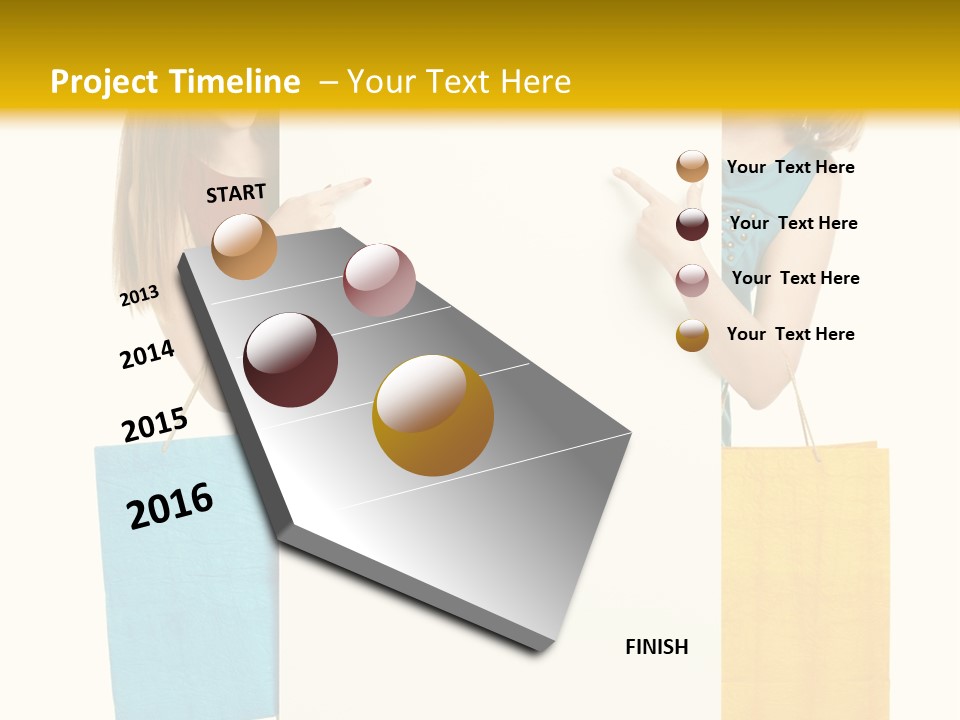 Project Timeline – Your Text Here

START

2013

2014

2015

2016

Your Text Here

Your Text Here

Your Text Here

Your Text Here

FINISH